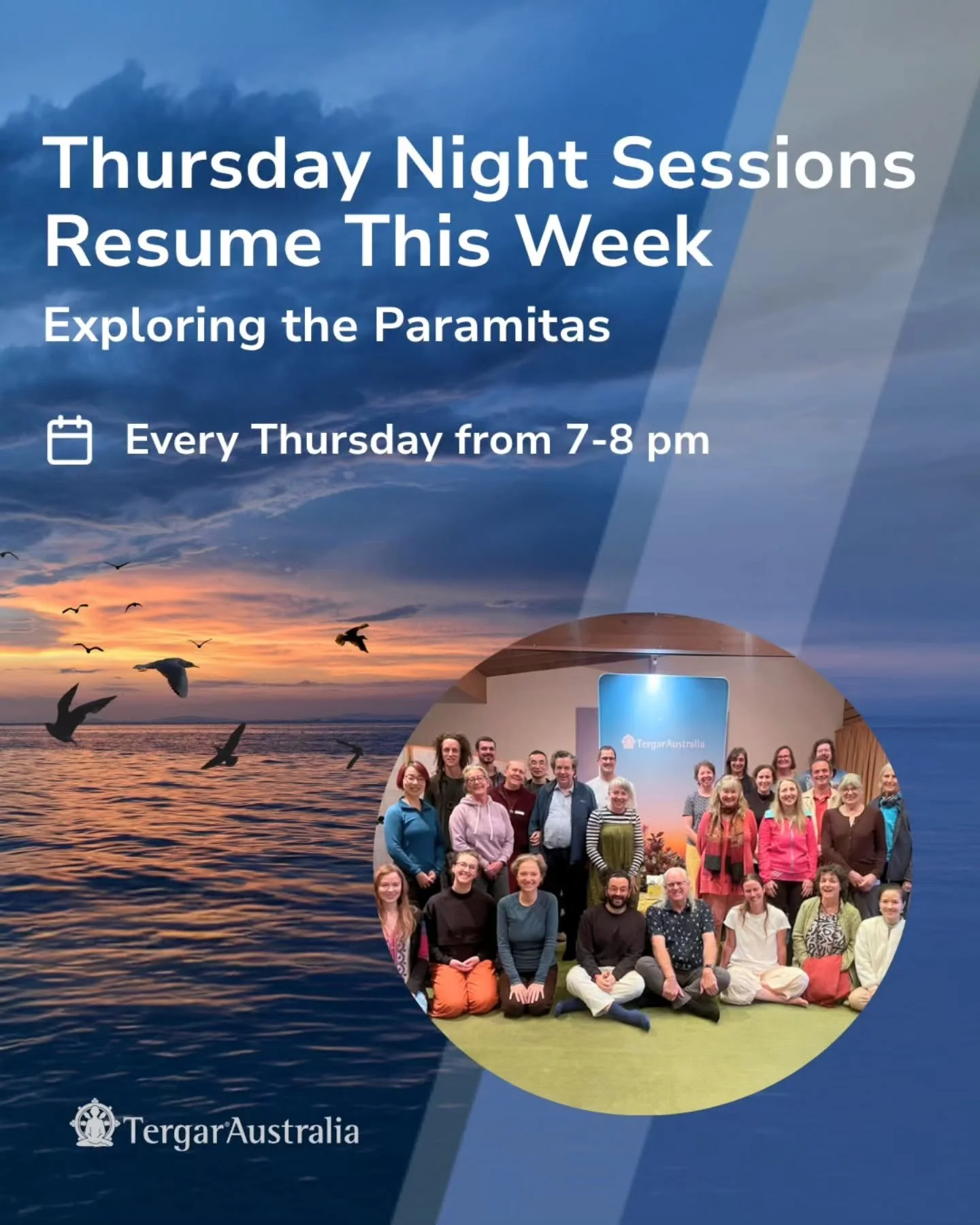 Thursday Night Sessions Resume This Week

Exploring the Paramitas

Every Thursday from 7-8 pm

TergarAustralia

TergarAustralia